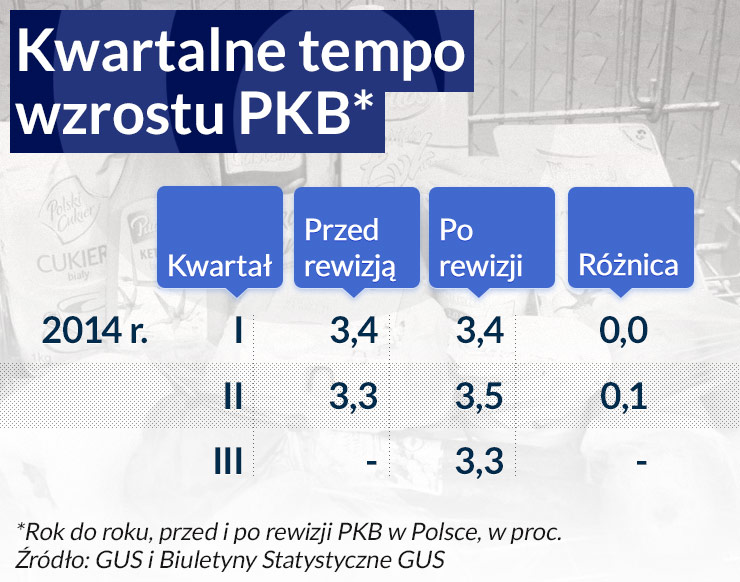 Kwartalne tempo wzrostu PKB*

| | Kwartał | Przed rewizją | Po rewizji | Różnica |
|---|---|---|---|---|
| 2014 r. | I | 3,4 | 3,4 | 0,0 |
| | II | 3,3 | 3,5 | 0,1 |
| | III | - | 3,3 | - |

*Rok do roku, przed i po rewizji PKB w Polsce, w proc.
Źródło: GUS i Biuletyny Statystyczne GUS

Polski Cukier
CUKIER
biały